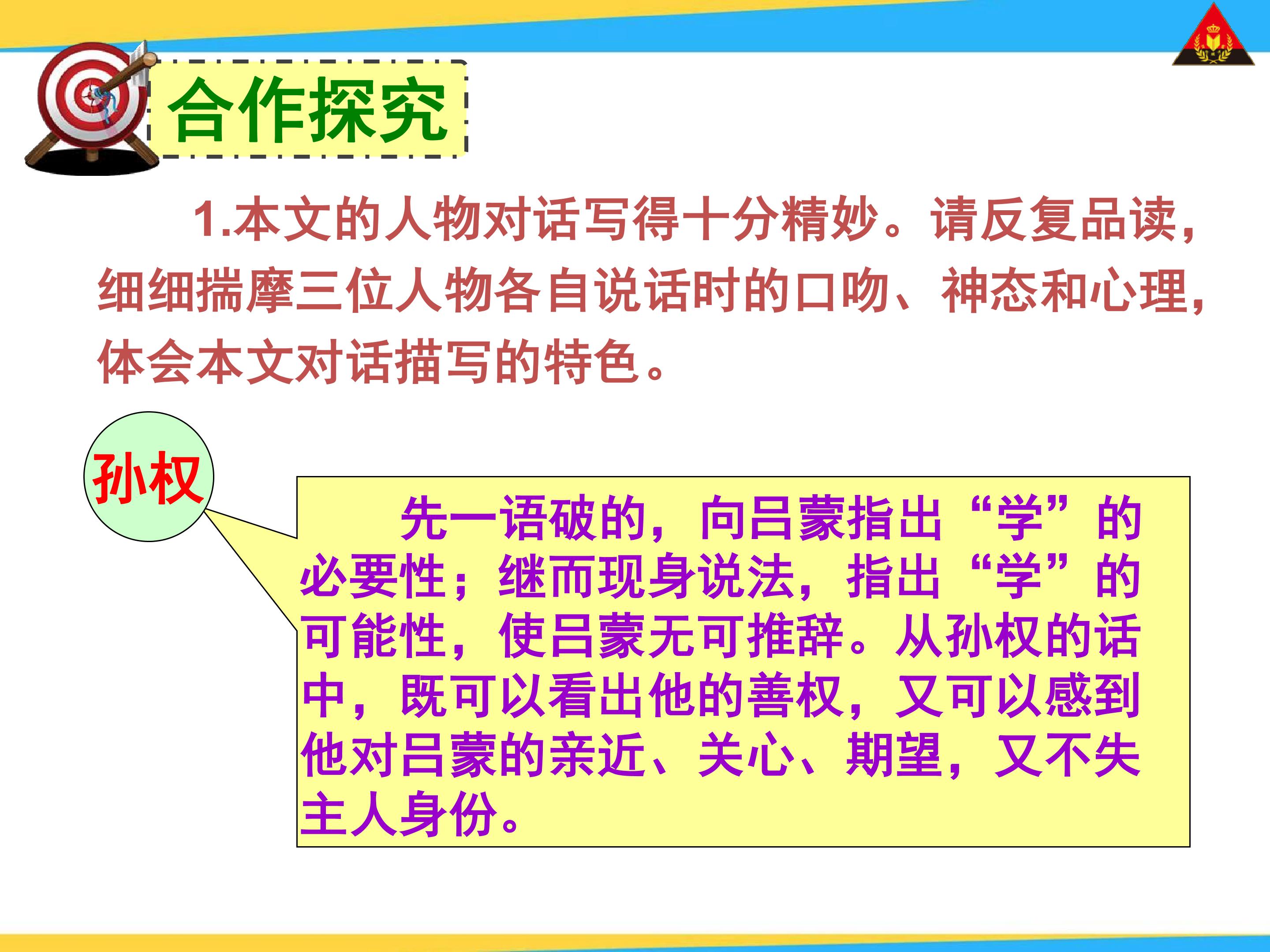 合作探究

1.本文的人物对话写得十分精妙。请反复品读，细细揣摩三位人物各自说话时的口吻、神态和心理，体会本文对话描写的特色。

孙权

先一语破的，向吕蒙指出“学”的必要性；继而现身说法，指出“学”的可能性，使吕蒙无可推辞。从孙权的话中，既可以看出他的善权，又可以感到他对吕蒙的亲近、关心、期望，又不失主人身份。